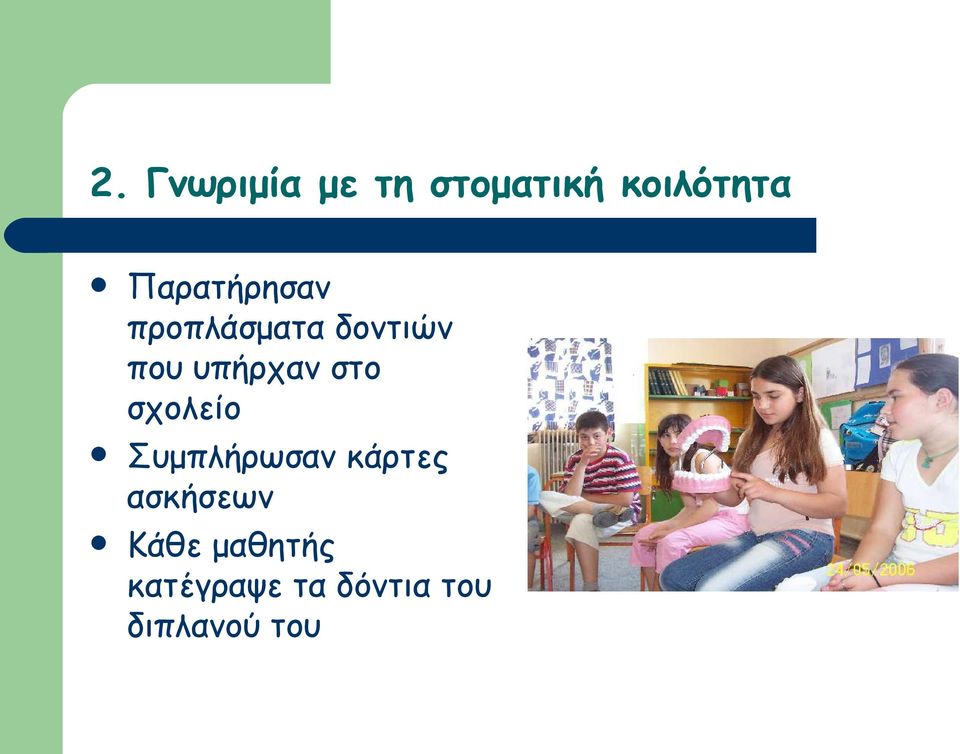 2. Γνωριμία με τη στοματική κοιλότητα

• Παρατήρησαν προπλάσματα δοντιών που υπήρχαν στο σχολείο
• Συμπλήρωσαν κάρτες ασκήσεων
• Κάθε μαθητής κατέγραψε τα δόντια του διπλανού του

14/05/2006